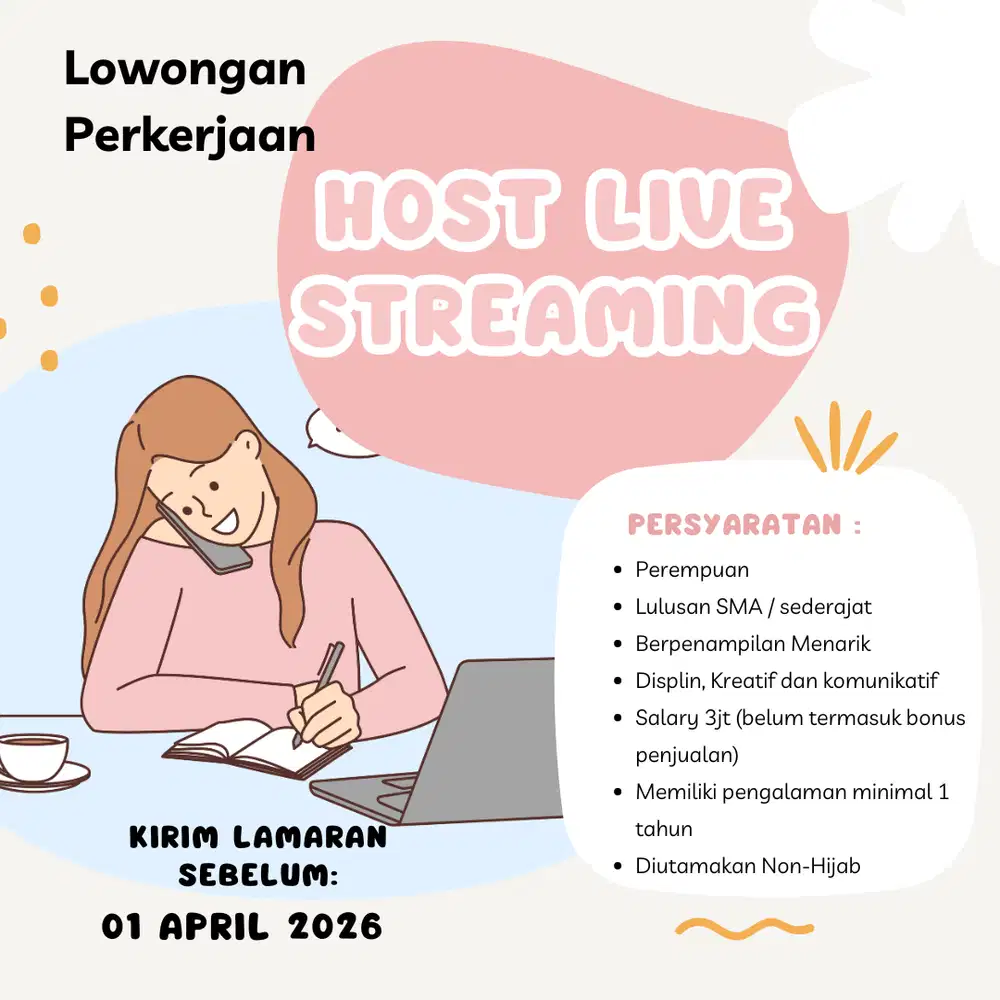 Lowongan Perkerjaan

HOST LIVE STREAMING

PERSYARATAN :

- Perempuan
- Lulusan SMA / sederajat
- Berpenampilan Menarik
- Displin, Kreatif dan komunikatif
- Salary 3jt (belum termasuk bonus penjualan)
- Memiliki pengalaman minimal 1 tahun
- Diutamakan Non-Hijab

KIRIM LAMARAN SEBELUM:
01 APRIL 2026